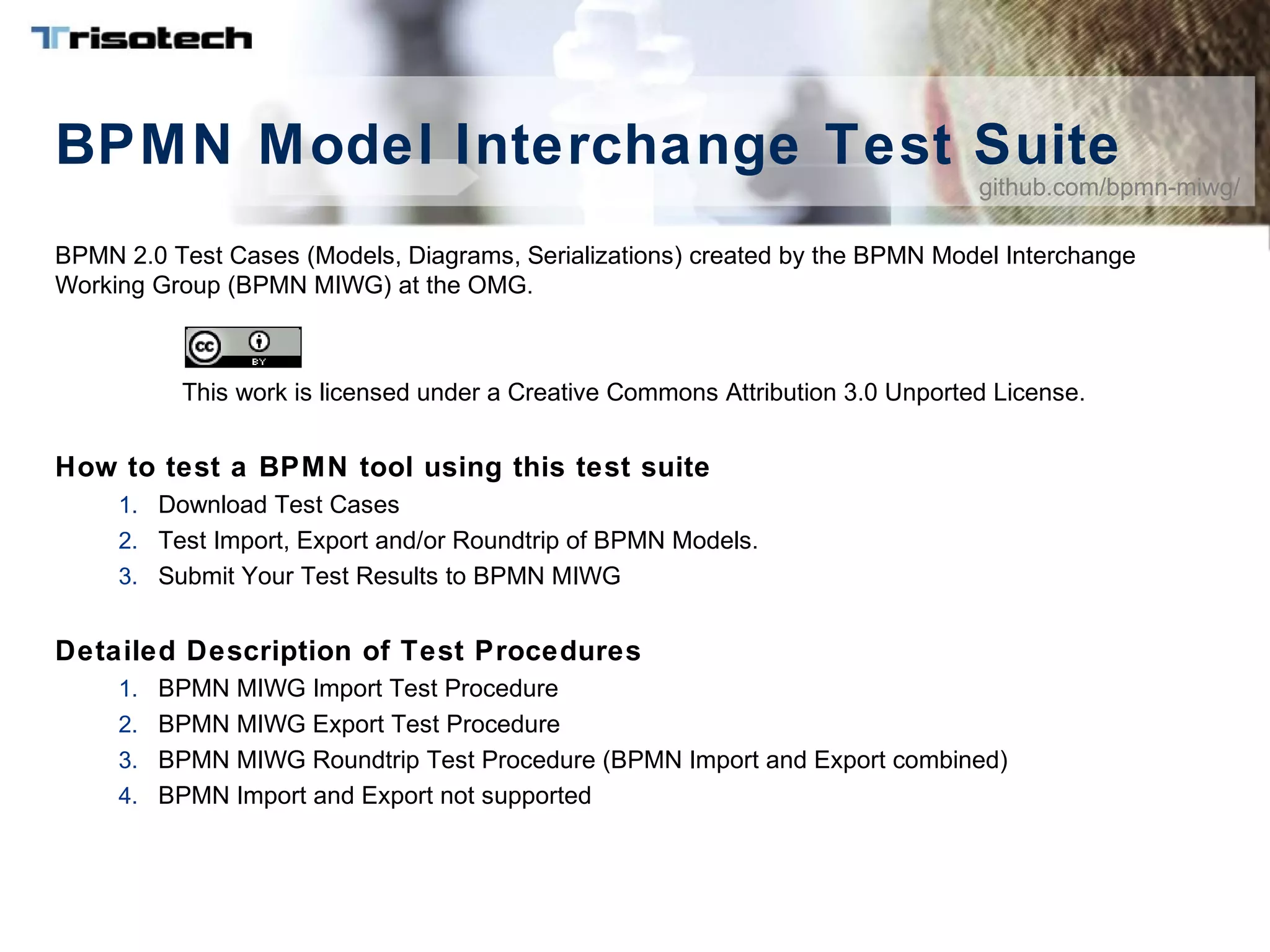 Trisotech

BPMN Model Interchange Test Suite

github.com/bpmn-miwg/

BPMN 2.0 Test Cases (Models, Diagrams, Serializations) created by the BPMN Model Interchange Working Group (BPMN MIWG) at the OMG.

cc BY

This work is licensed under a Creative Commons Attribution 3.0 Unported License.

How to test a BPMN tool using this test suite

1. Download Test Cases
2. Test Import, Export and/or Roundtrip of BPMN Models.
3. Submit Your Test Results to BPMN MIWG

Detailed Description of Test Procedures

1. BPMN MIWG Import Test Procedure
2. BPMN MIWG Export Test Procedure
3. BPMN MIWG Roundtrip Test Procedure (BPMN Import and Export combined)
4. BPMN Import and Export not supported